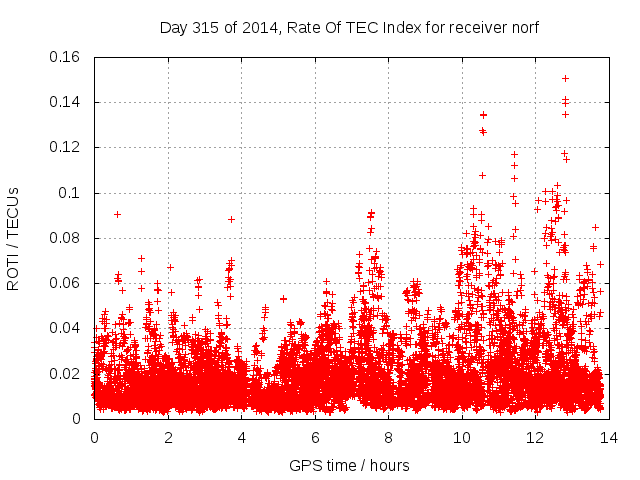 Day 315 of 2014, Rate Of TEC Index for receiver norf

ROTI / TECUs

0.16
0.14
0.12
0.1
0.08
0.06
0.04
0.02
0

0
2
4
6
8
10
12
14

GPS time / hours